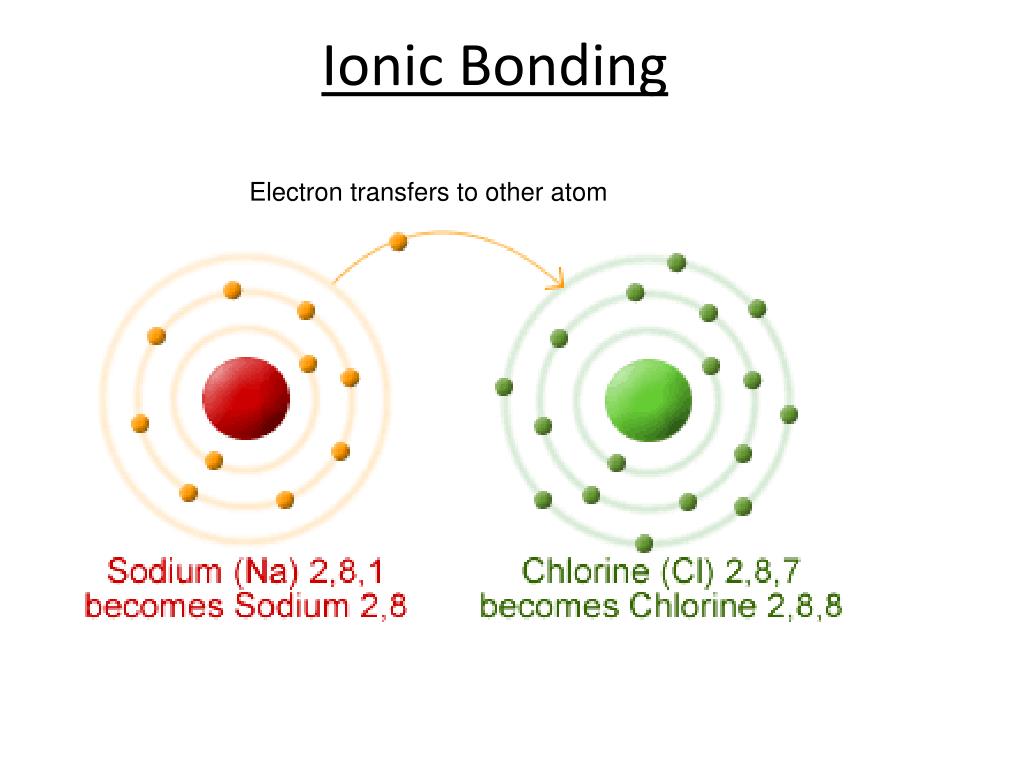 Ionic Bonding

Electron transfers to other atom

Sodium (Na) 2,8,1
becomes Sodium 2,8

Chlorine (Cl) 2,8,7
becomes Chlorine 2,8,8